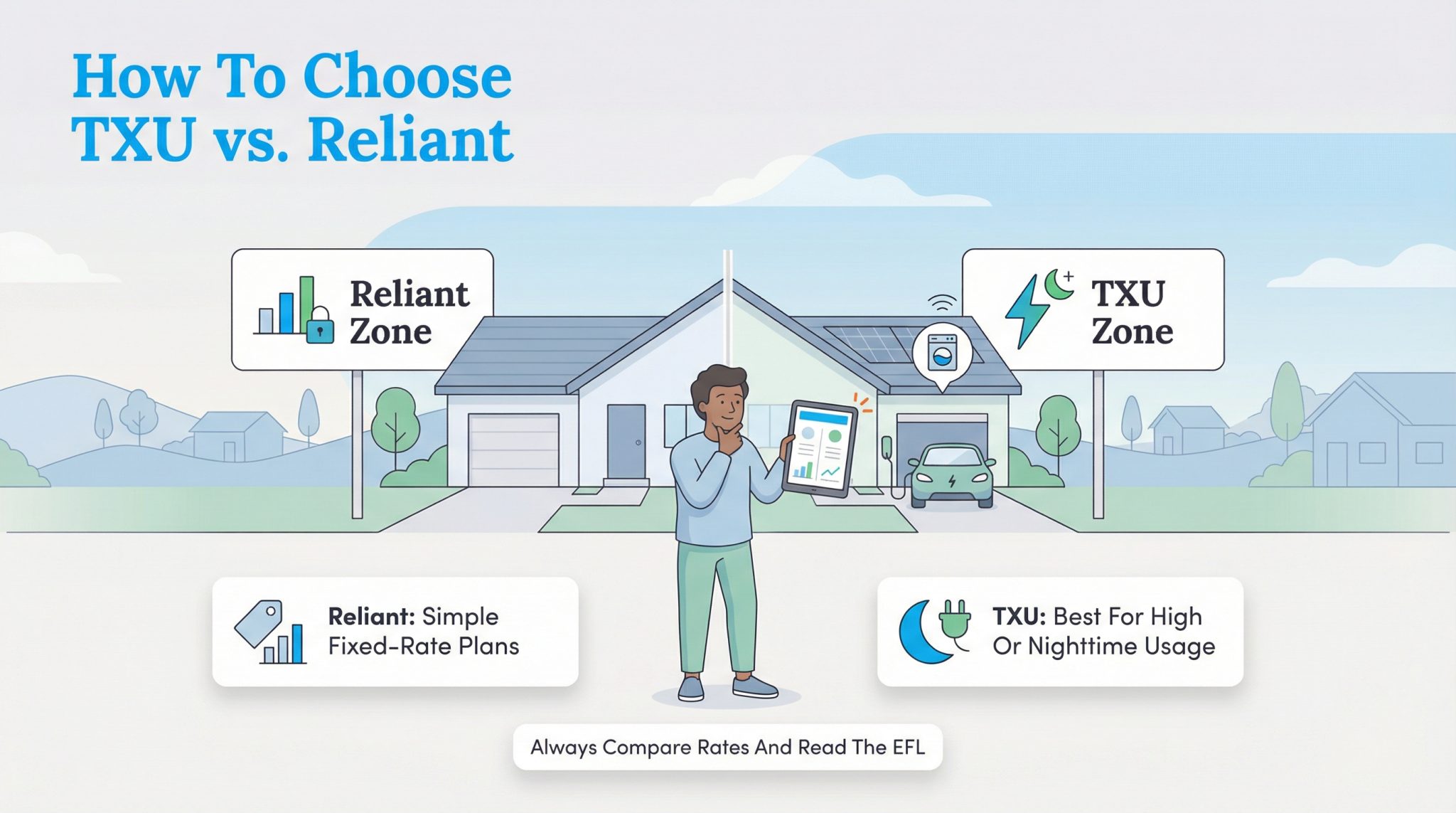 How To Choose TXU vs. Reliant

Reliant Zone

TXU Zone

Reliant: Simple Fixed-Rate Plans

TXU: Best For High Or Nighttime Usage

Always Compare Rates And Read The EFL